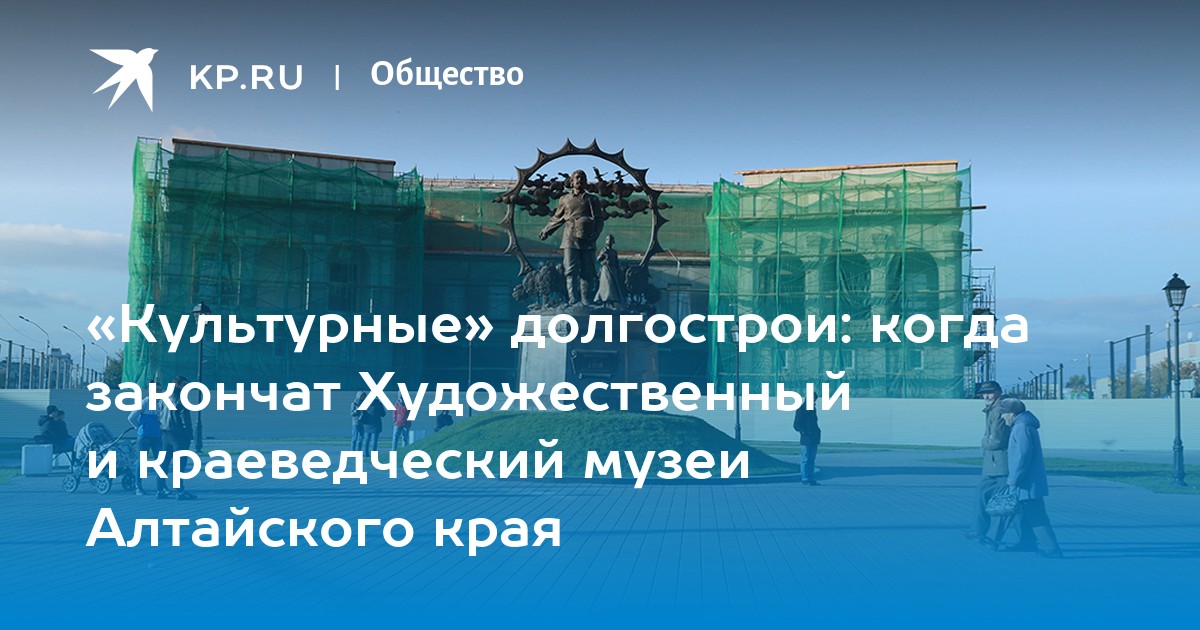 KP.RU | Общество

«Культурные» долгострои: когда закончат Художественный и краеведческий музеи Алтайского края